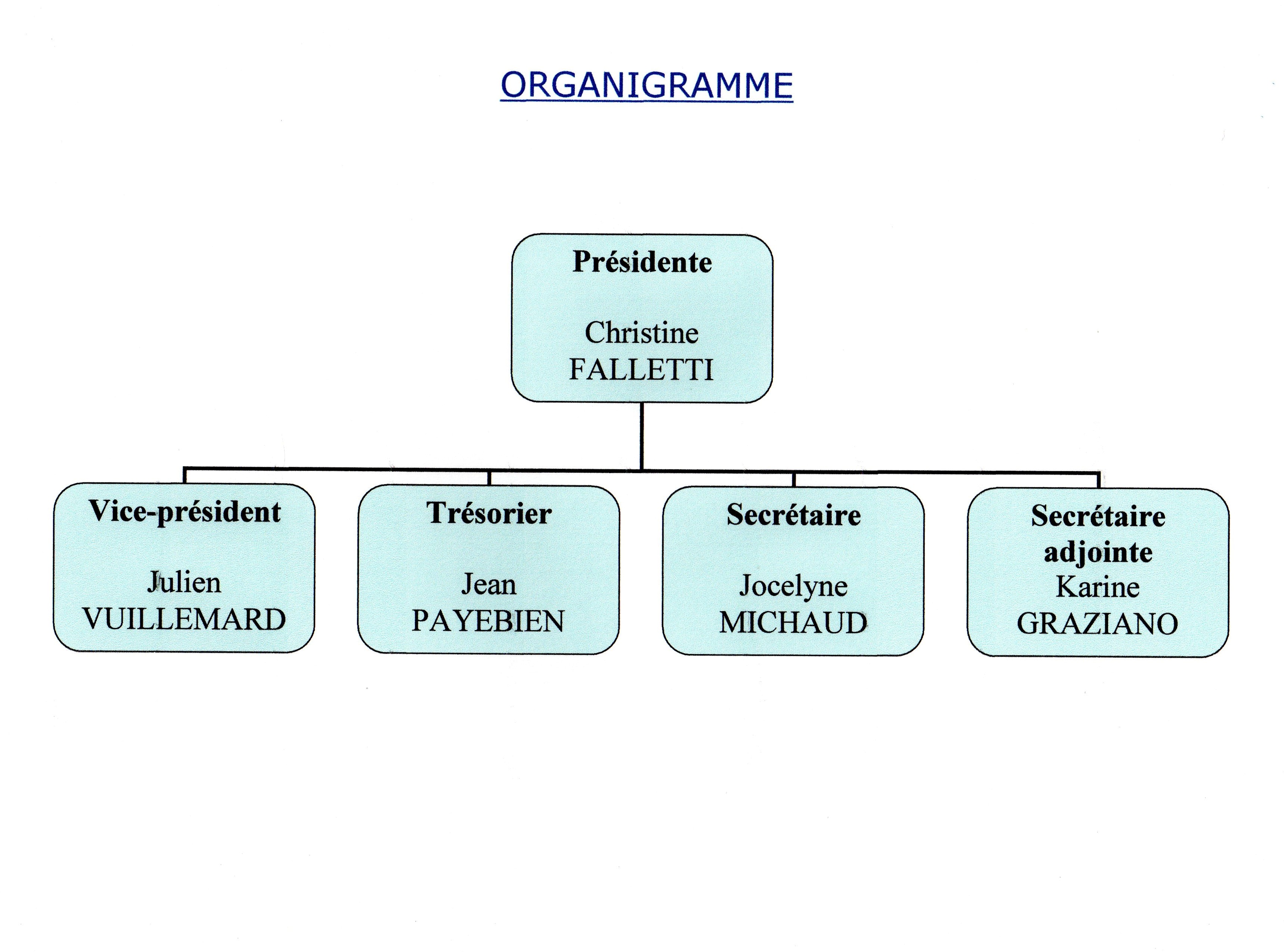 ORGANIGRAMME

Présidente

Christine FALLETTI

Vice-président

Julien VUILLEMARD

Trésorier

Jean PAYEBIEN

Secrétaire

Jocelyne MICHAUD

Secrétaire adjointe
Karine GRAZIANO